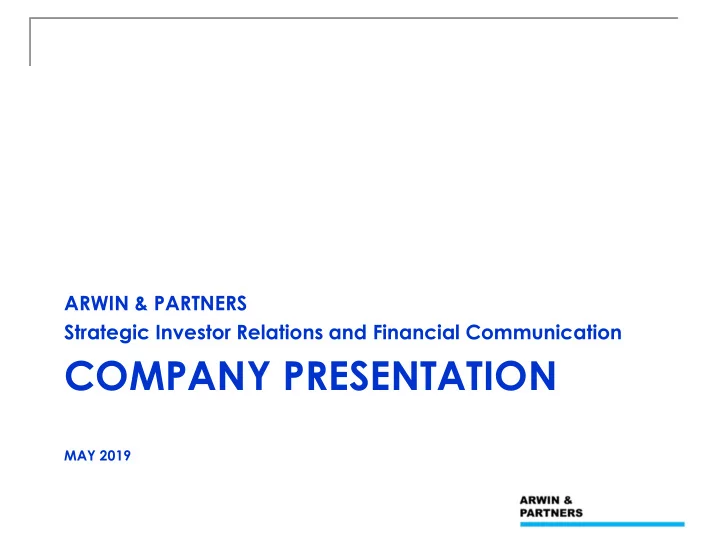 ARWIN & PARTNERS
Strategic Investor Relations and Financial Communication
COMPANY PRESENTATION

MAY 2019

ARWIN &
PARTNERS